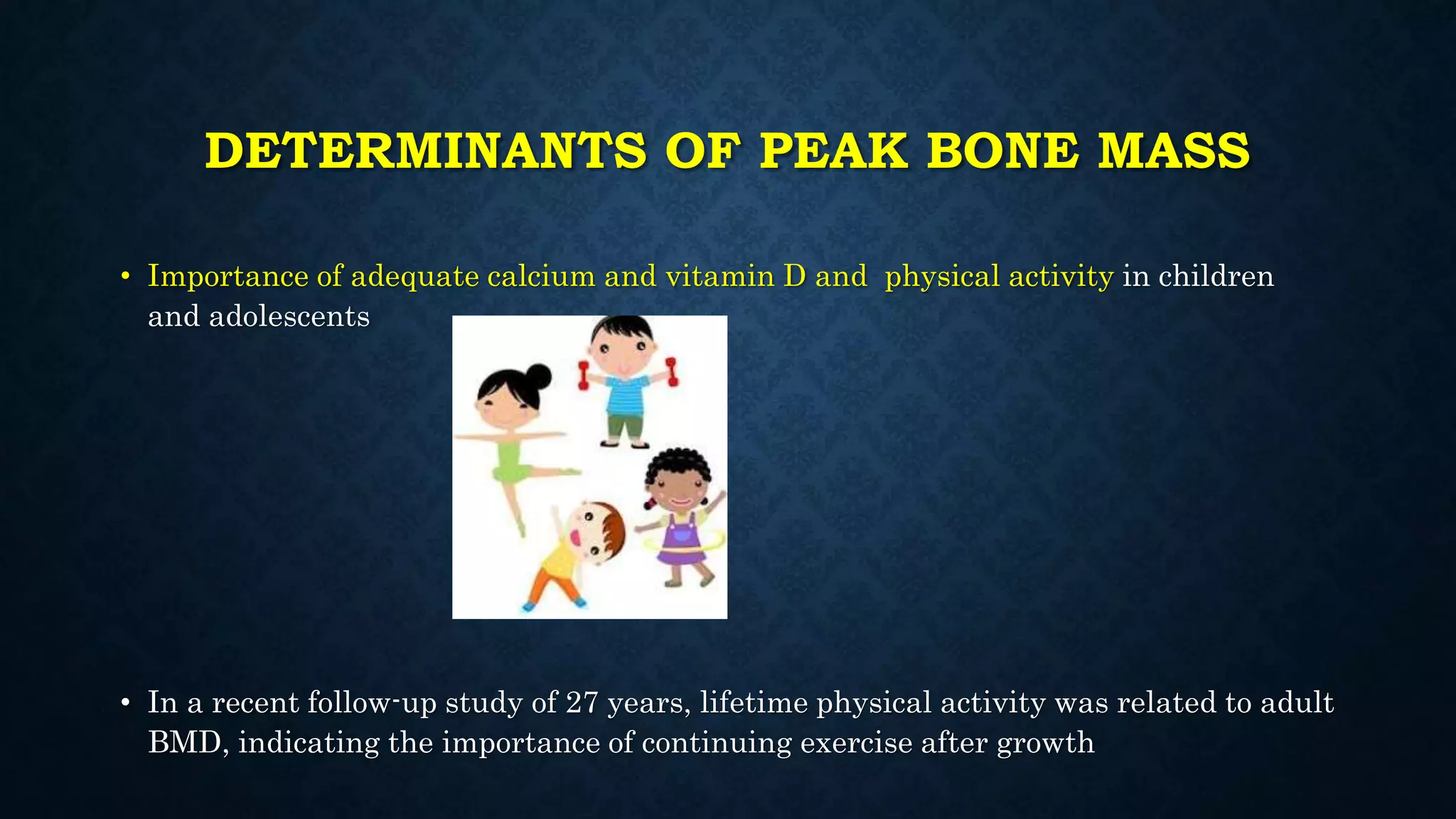 DETERMINANTS OF PEAK BONE MASS

• Importance of adequate calcium and vitamin D and  physical activity in children and adolescents

• In a recent follow-up study of 27 years, lifetime physical activity was related to adult BMD, indicating the importance of continuing exercise after growth